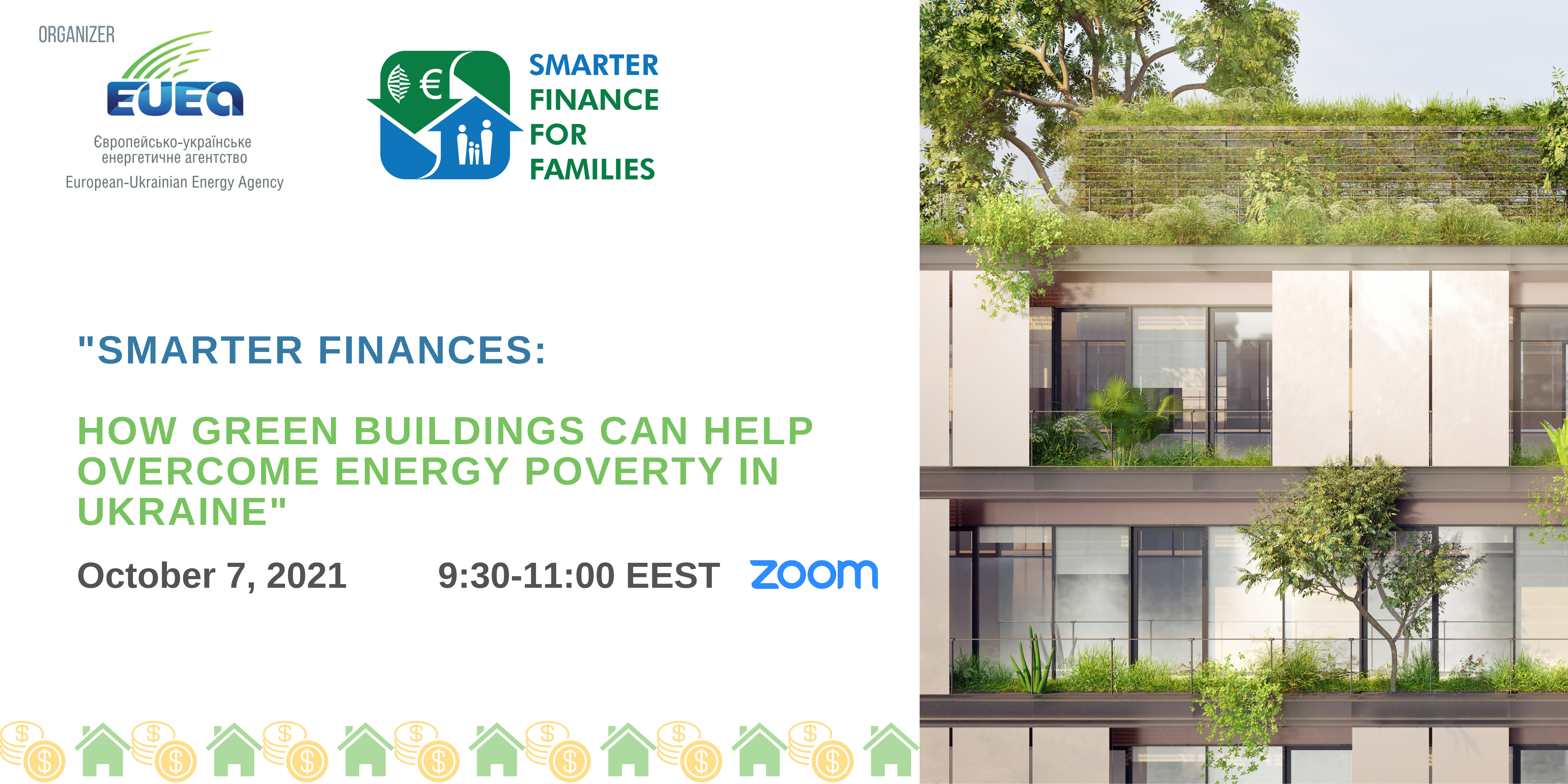 ORGANIZER

EUEA

Європейсько-українське енергетичне агентство

European-Ukrainian Energy Agency

€

SMARTER FINANCE FOR FAMILIES

"SMARTER FINANCES:

HOW GREEN BUILDINGS CAN HELP OVERCOME ENERGY POVERTY IN UKRAINE"

October 7, 2021 9:30-11:00 EEST zoom

$ $ $ $ $ $ $ $ $ $ $ $ $ $